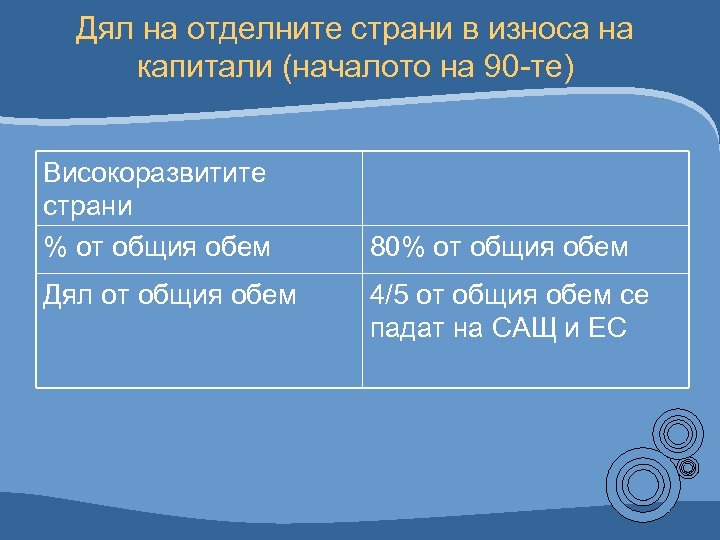 Дял на отделните страни в износа на капитали (началото на 90-те)

| Високоразвитите страни | |
|---|---|
| % от общия обем | 80% от общия обем |
| Дял от общия обем | 4/5 от общия обем се падат на САЩ и ЕС |